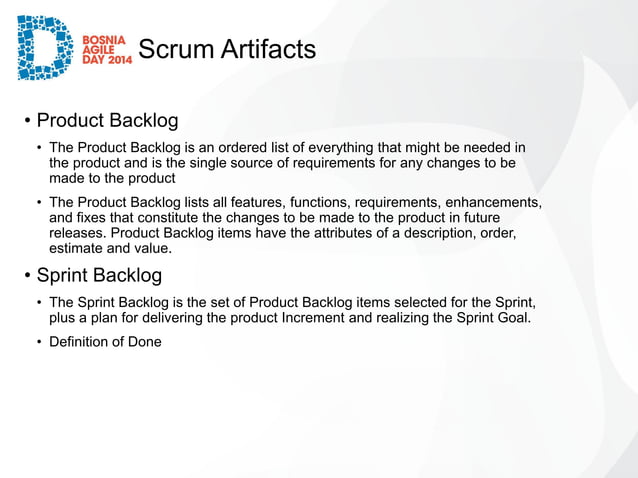 BOSNIA AGILE DAY 2014

Scrum Artifacts

• Product Backlog

• The Product Backlog is an ordered list of everything that might be needed in the product and is the single source of requirements for any changes to be made to the product

• The Product Backlog lists all features, functions, requirements, enhancements, and fixes that constitute the changes to be made to the product in future releases. Product Backlog items have the attributes of a description, order, estimate and value.

• Sprint Backlog

• The Sprint Backlog is the set of Product Backlog items selected for the Sprint, plus a plan for delivering the product Increment and realizing the Sprint Goal.

• Definition of Done